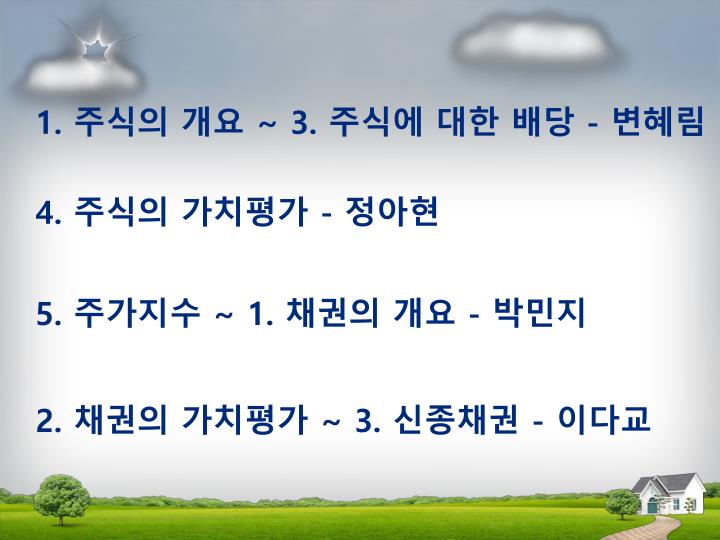 1. 주식의 개요 ~ 3. 주식에 대한 배당 - 변혜림

4. 주식의 가치평가 - 정아현

5. 주가지수 ~ 1. 채권의 개요 - 박민지

2. 채권의 가치평가 ~ 3. 신종채권 - 이다교